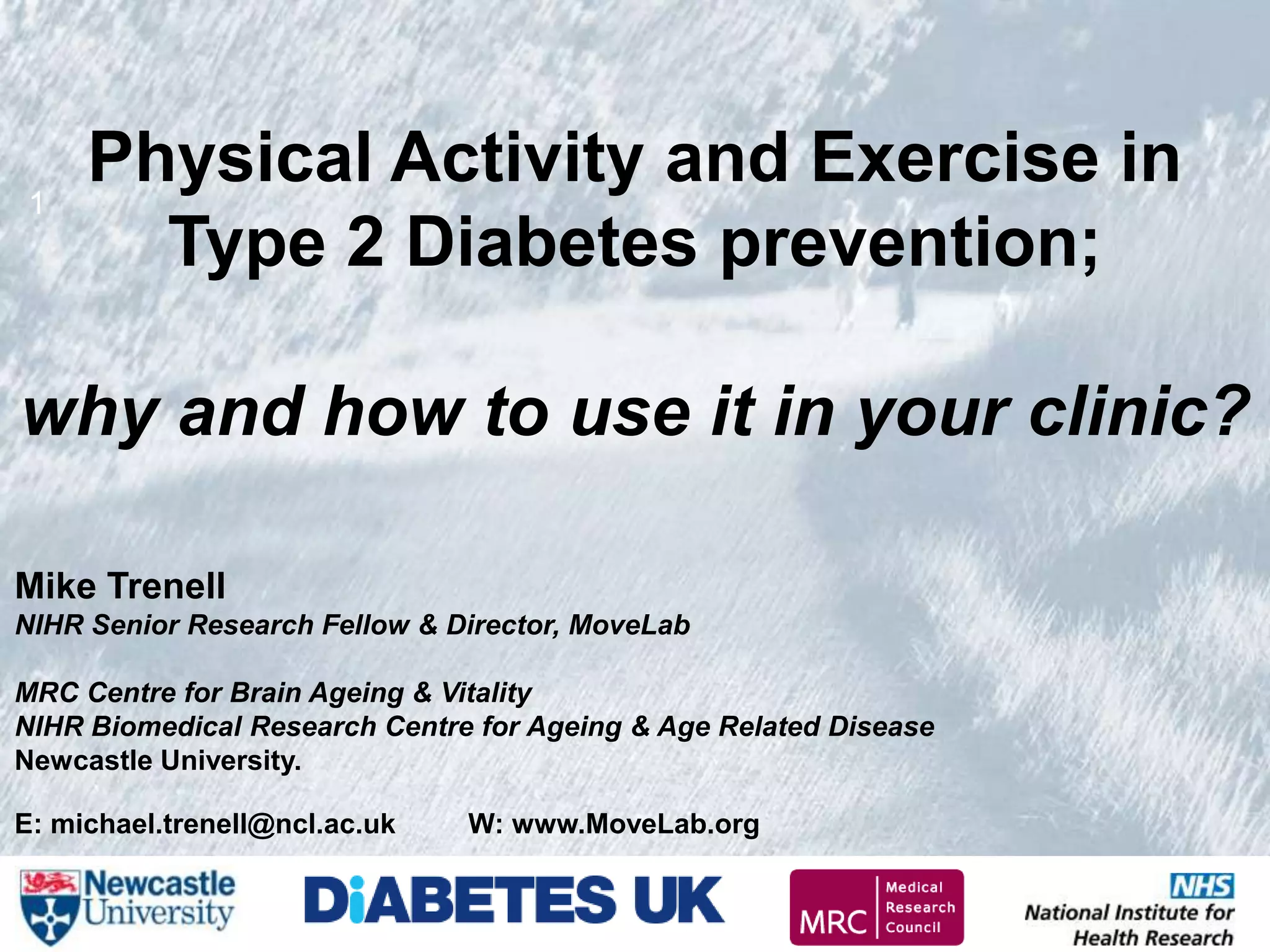 1

Physical Activity and Exercise in Type 2 Diabetes prevention;

why and how to use it in your clinic?

Mike Trenell
NIHR Senior Research Fellow & Director, MoveLab

MRC Centre for Brain Ageing & Vitality
NIHR Biomedical Research Centre for Ageing & Age Related Disease
Newcastle University.

E: michael.trenell@ncl.ac.uk W: www.MoveLab.org

Newcastle University

DiABETES UK

MRC Medical Research Council

NHS
National Institute for Health Research